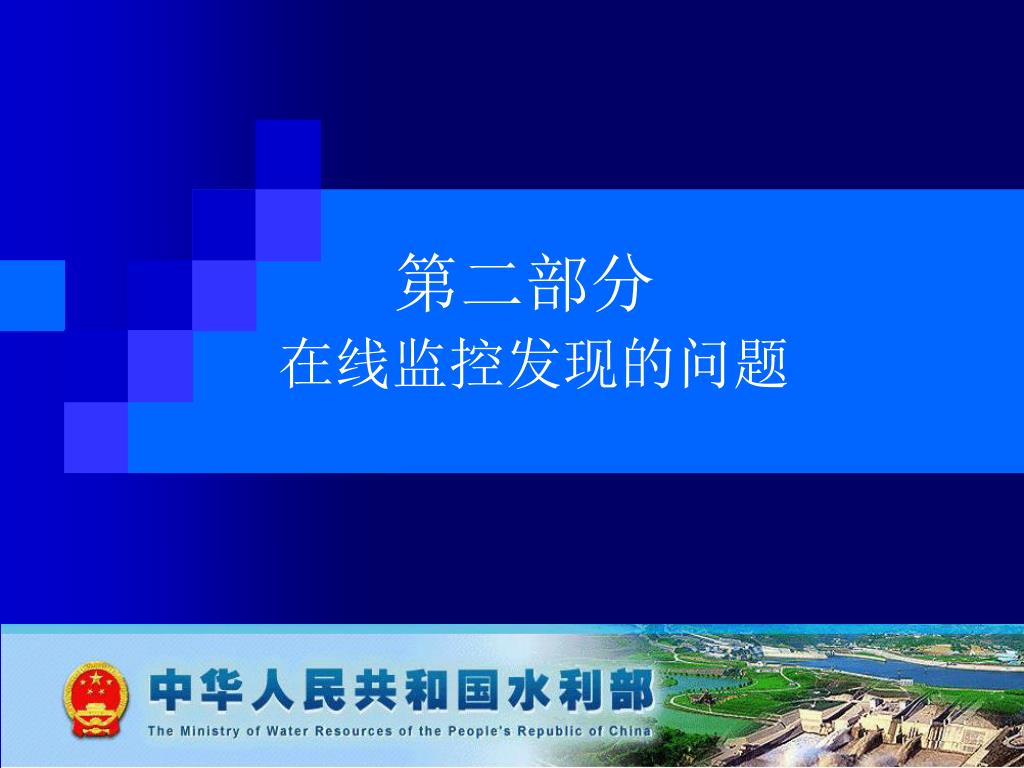 第二部分
在线监控发现的问题

中华人民共和国水利部
The Ministry of Water Resources of the People's Republic of China